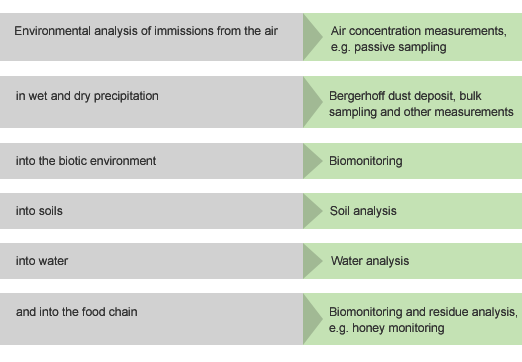 Environmental analysis of immissions from the air

Air concentration measurements, e.g. passive sampling

in wet and dry precipitation

Bergerhoff dust deposit, bulk sampling and other measurements

into the biotic environment

Biomonitoring

into soils

Soil analysis

into water

Water analysis

and into the food chain

Biomonitoring and residue analysis, e.g. honey monitoring